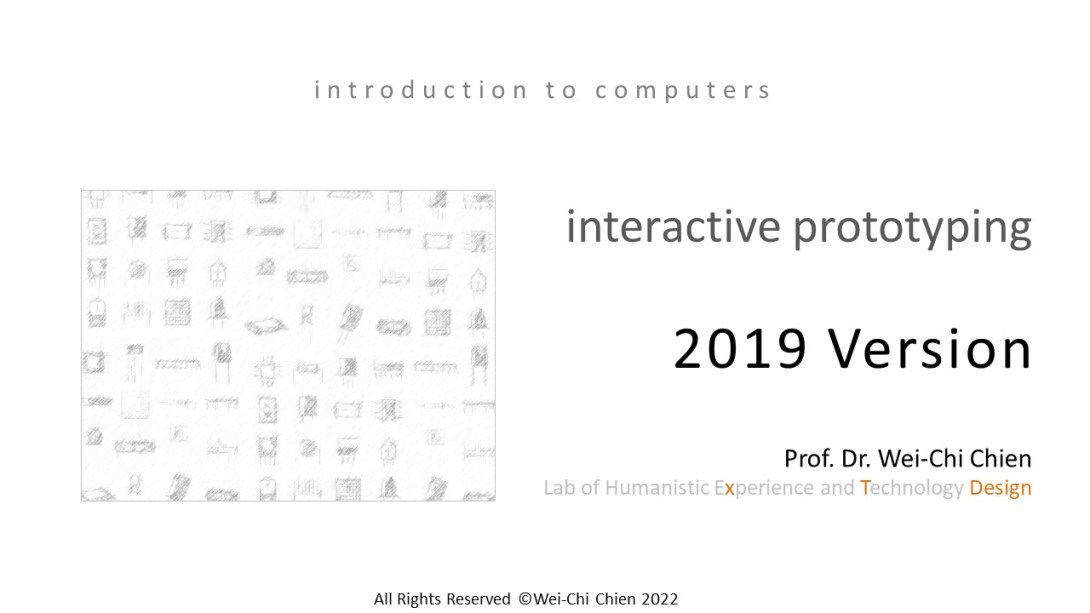 introduction to computers

interactive prototyping

2019 Version

Prof. Dr. Wei-Chi Chien
Lab of Humanistic Experience and Technology Design

All Rights Reserved ©Wei-Chi Chien 2022